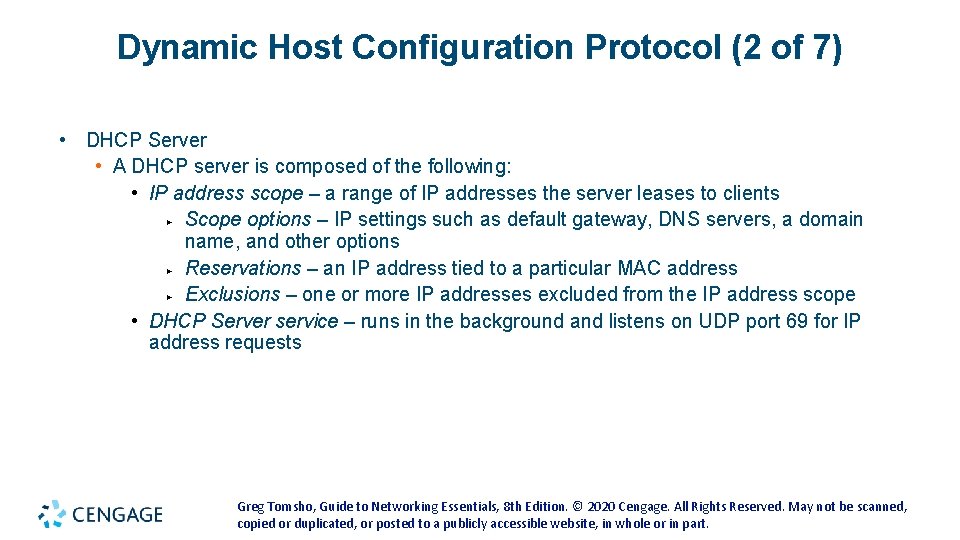 Dynamic Host Configuration Protocol (2 of 7)

• DHCP Server
• A DHCP server is composed of the following:
• IP address scope – a range of IP addresses the server leases to clients
▸ Scope options – IP settings such as default gateway, DNS servers, a domain name, and other options
▸ Reservations – an IP address tied to a particular MAC address
▸ Exclusions – one or more IP addresses excluded from the IP address scope
• DHCP Server service – runs in the background and listens on UDP port 69 for IP address requests

CENGAGE

Greg Tomsho, Guide to Networking Essentials, 8th Edition. © 2020 Cengage. All Rights Reserved. May not be scanned, copied or duplicated, or posted to a publicly accessible website, in whole or in part.